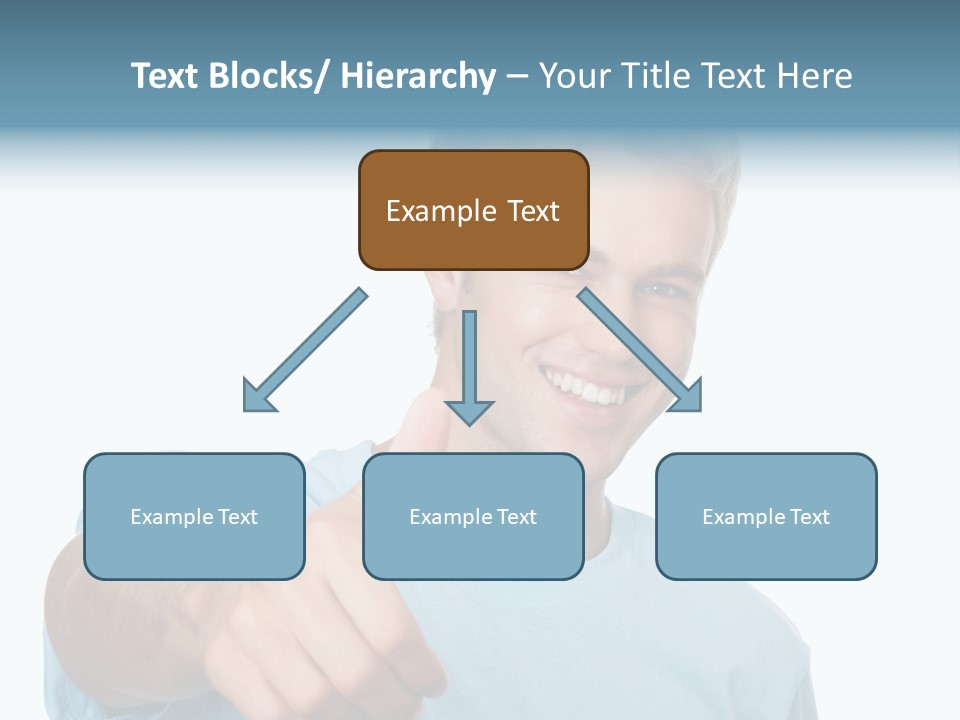 Text Blocks/ Hierarchy – Your Title Text Here

Example Text

Example Text

Example Text

Example Text